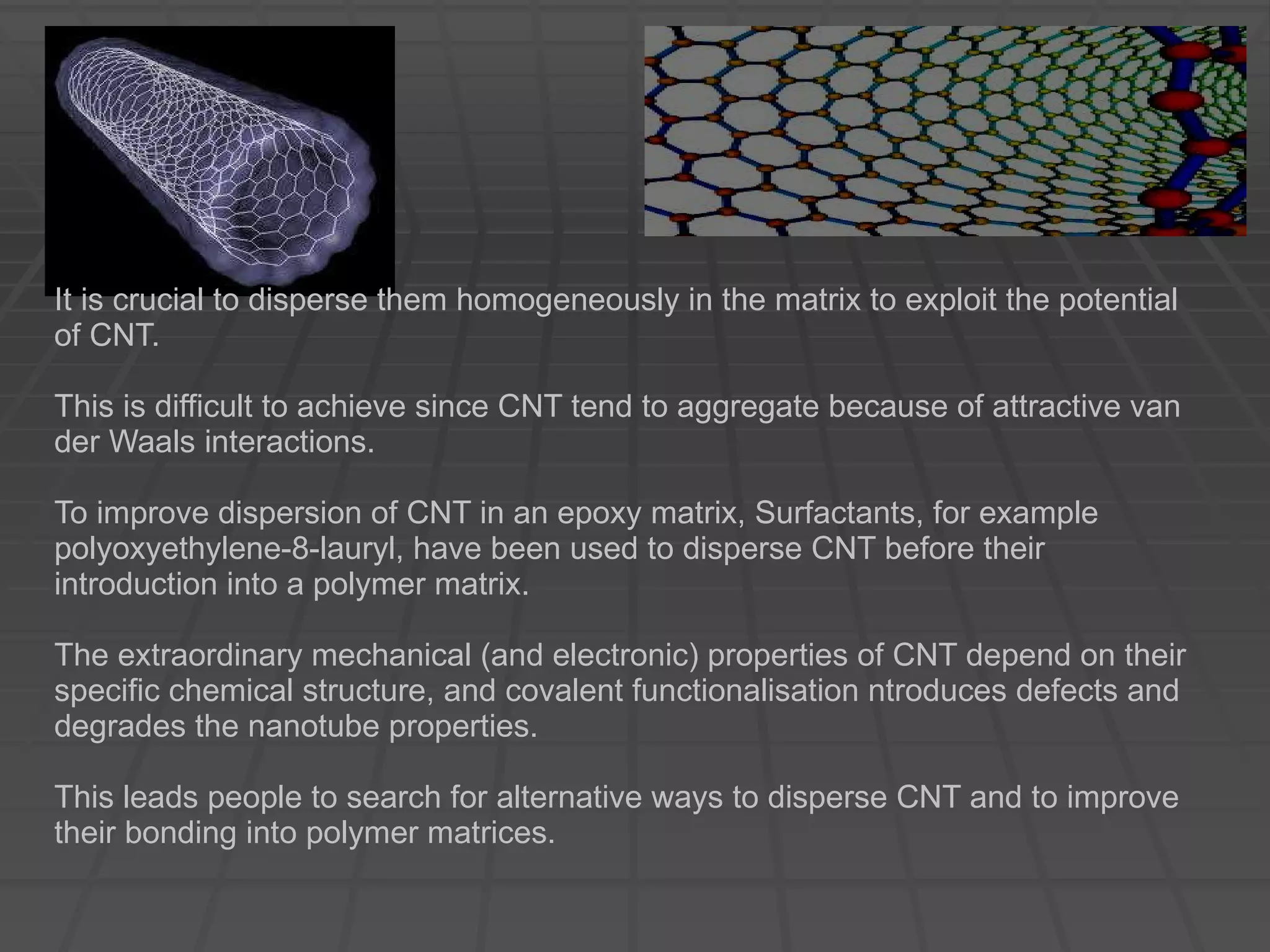 It is crucial to disperse them homogeneously in the matrix to exploit the potential of CNT.

This is difficult to achieve since CNT tend to aggregate because of attractive van der Waals interactions.

To improve dispersion of CNT in an epoxy matrix, Surfactants, for example polyoxyethylene-8-lauryl, have been used to disperse CNT before their introduction into a polymer matrix.

The extraordinary mechanical (and electronic) properties of CNT depend on their specific chemical structure, and covalent functionalisation ntroduces defects and degrades the nanotube properties.

This leads people to search for alternative ways to disperse CNT and to improve their bonding into polymer matrices.